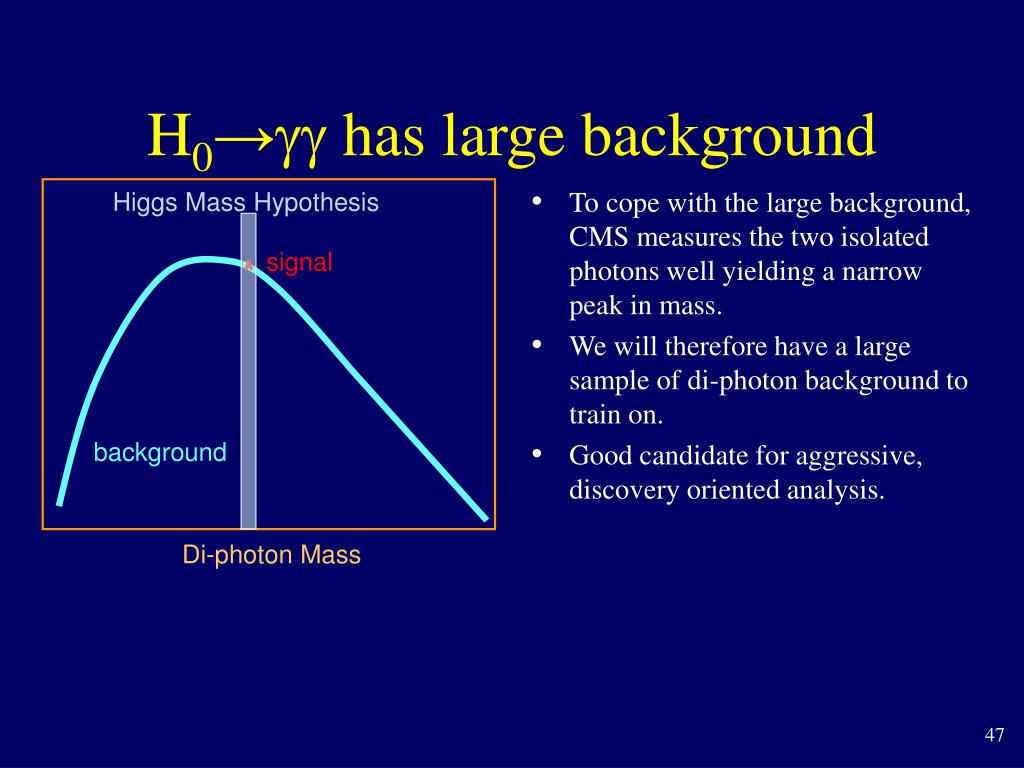 $H_0 \rightarrow \gamma\gamma$ has large background

Higgs Mass Hypothesis

signal

background

Di-photon Mass

• To cope with the large background, CMS measures the two isolated photons well yielding a narrow peak in mass.

• We will therefore have a large sample of di-photon background to train on.

• Good candidate for aggressive, discovery oriented analysis.

47